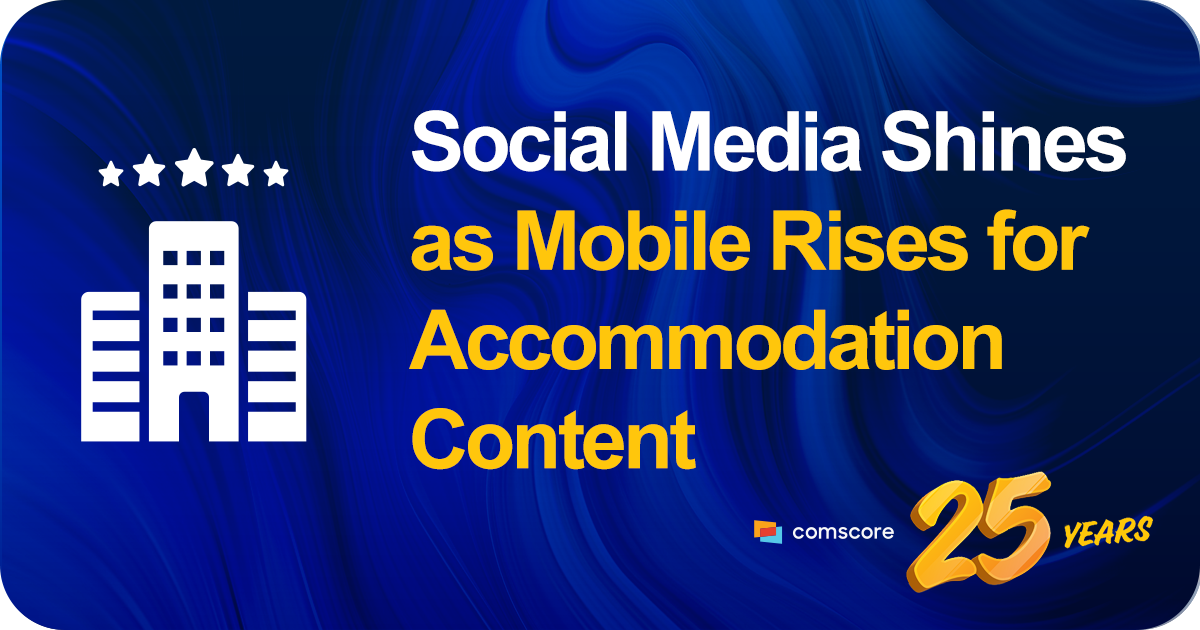 Social Media Shines as Mobile Rises for Accommodation Content

comscore

25 YEARS